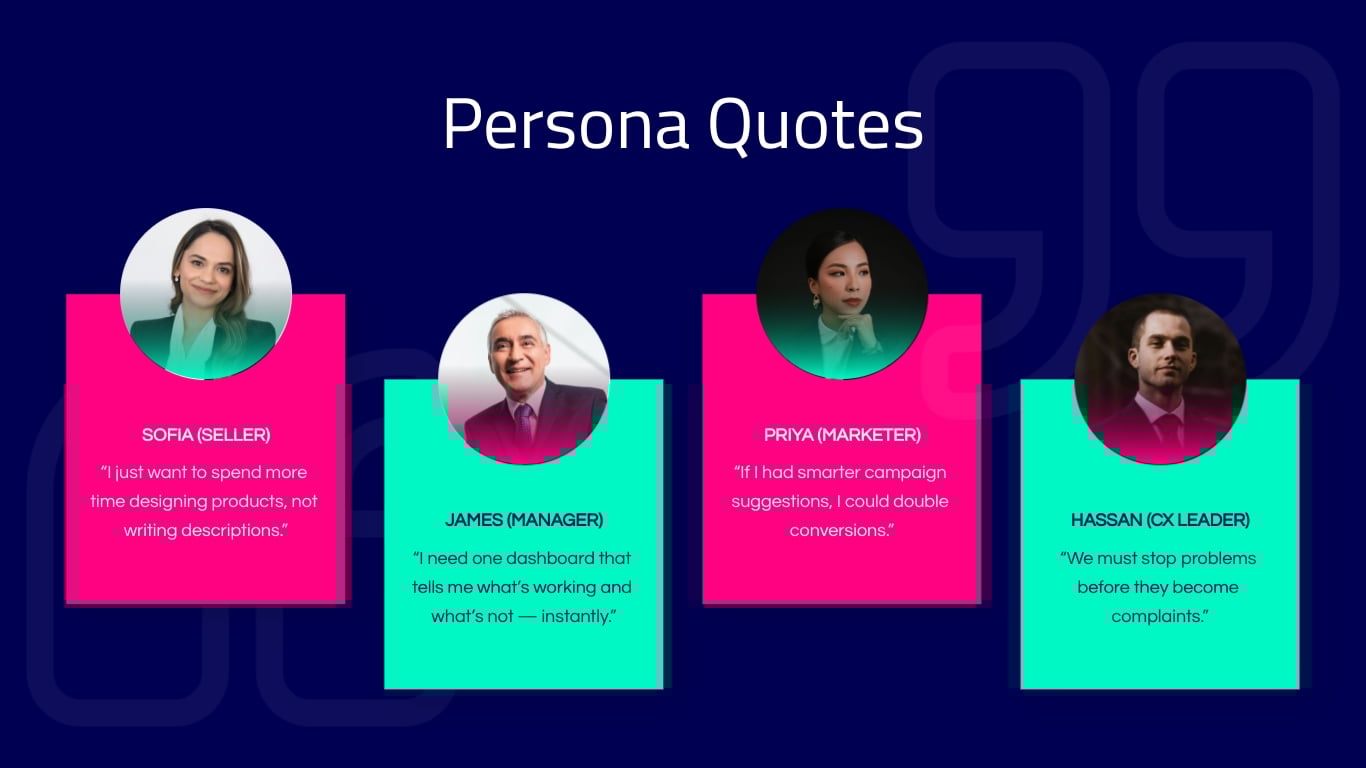 Persona Quotes

SOFIA (SELLER)

“I just want to spend more time designing products, not writing descriptions.”

JAMES (MANAGER)

“I need one dashboard that tells me what’s working and what’s not — instantly.”

PRIYA (MARKETER)

“If I had smarter campaign suggestions, I could double conversions.”

HASSAN (CX LEADER)

“We must stop problems before they become complaints.”